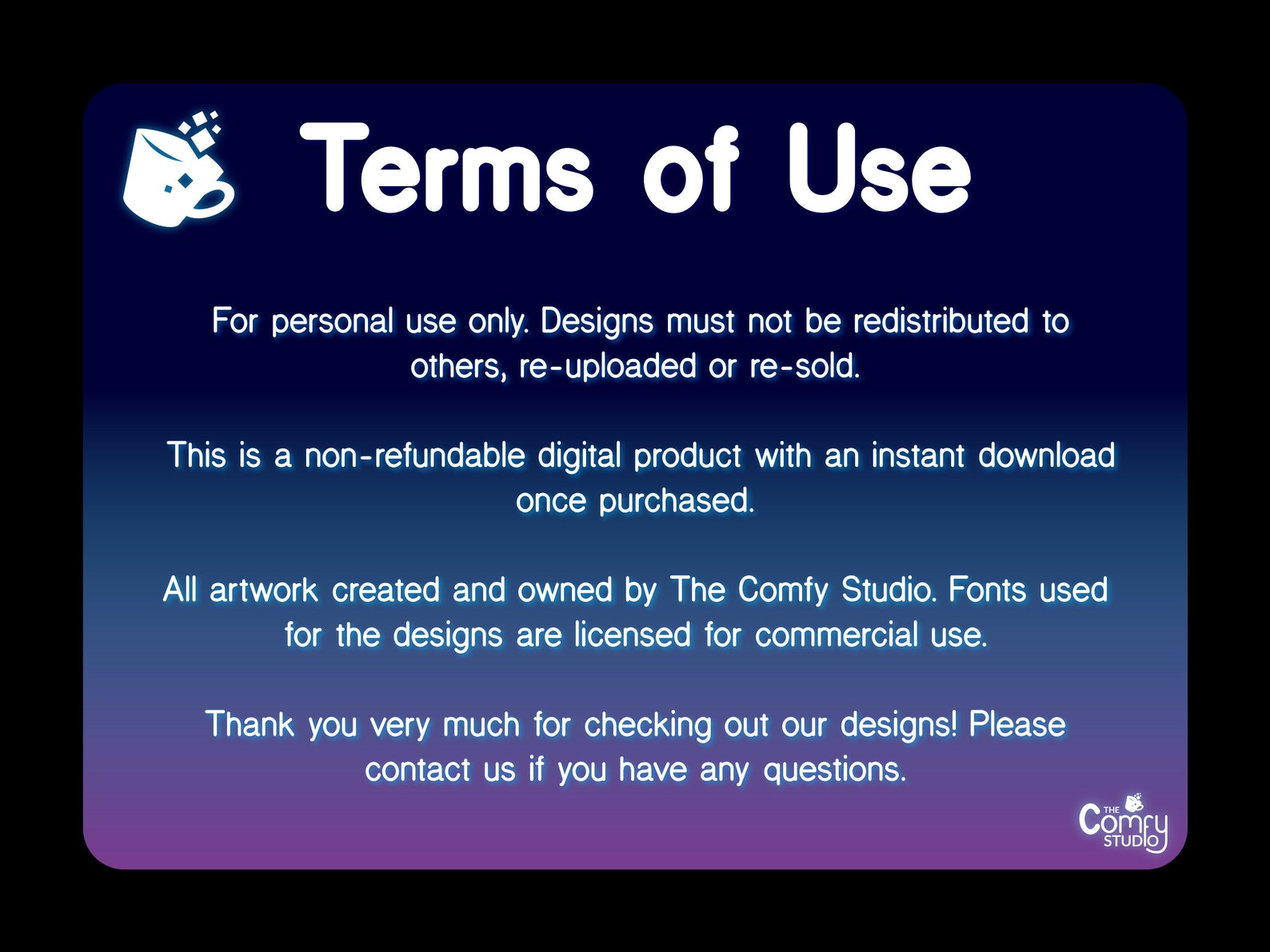 Terms of Use

For personal use only. Designs must not be redistributed to others, re-uploaded or re-sold.

This is a non-refundable digital product with an instant download once purchased.

All artwork created and owned by The Comfy Studio. Fonts used for the designs are licensed for commercial use.

Thank you very much for checking out our designs! Please contact us if you have any questions.

THE
Comfy
STUDIO